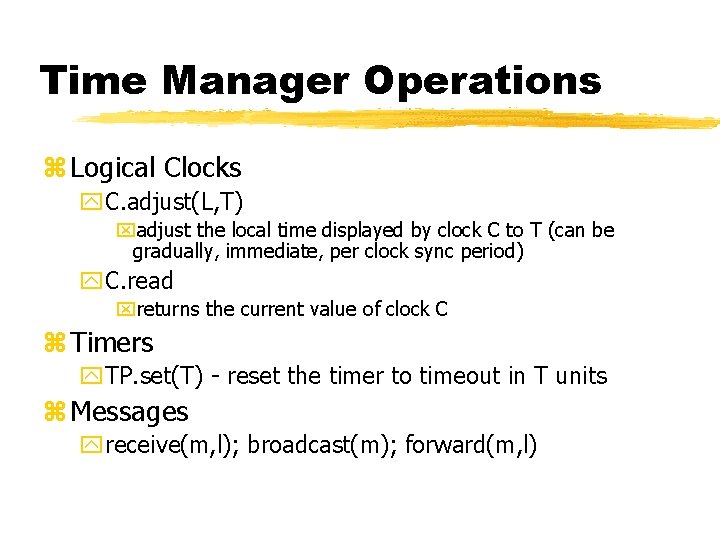 Time Manager Operations

Logical Clocks

C.adjust(L,T)

adjust the local time displayed by clock C to T (can be gradually, immediate, per clock sync period)

C.read

returns the current value of clock C

Timers

TP.set(T) - reset the timer to timeout in T units

Messages

receive(m,l); broadcast(m); forward(m,l)